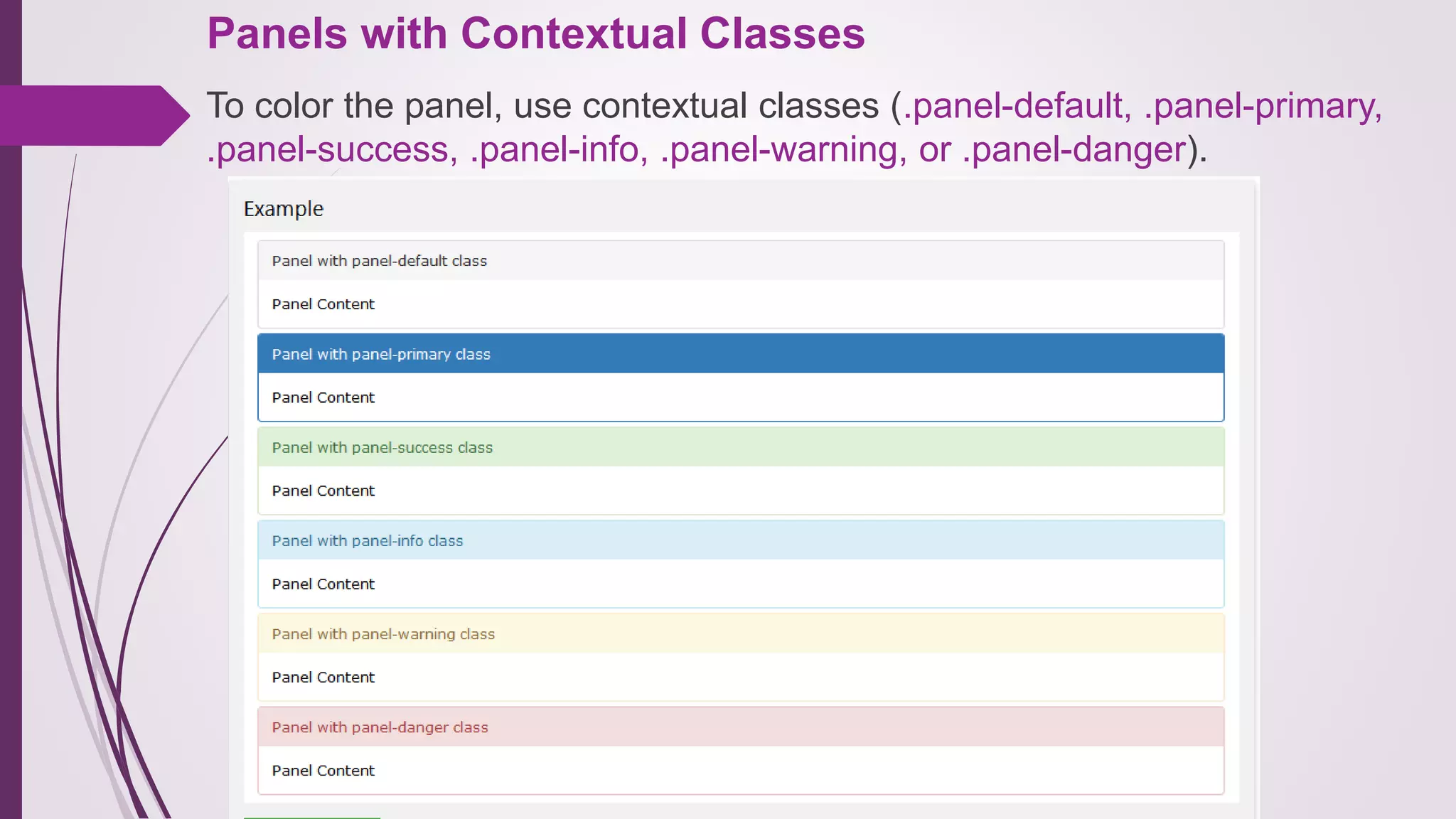 Panels with Contextual Classes

To color the panel, use contextual classes (.panel-default, .panel-primary, .panel-success, .panel-info, .panel-warning, or .panel-danger).

Example

Panel with panel-default class

Panel Content

Panel with panel-primary class

Panel Content

Panel with panel-success class

Panel Content

Panel with panel-info class

Panel Content

Panel with panel-warning class

Panel Content

Panel with panel-danger class

Panel Content